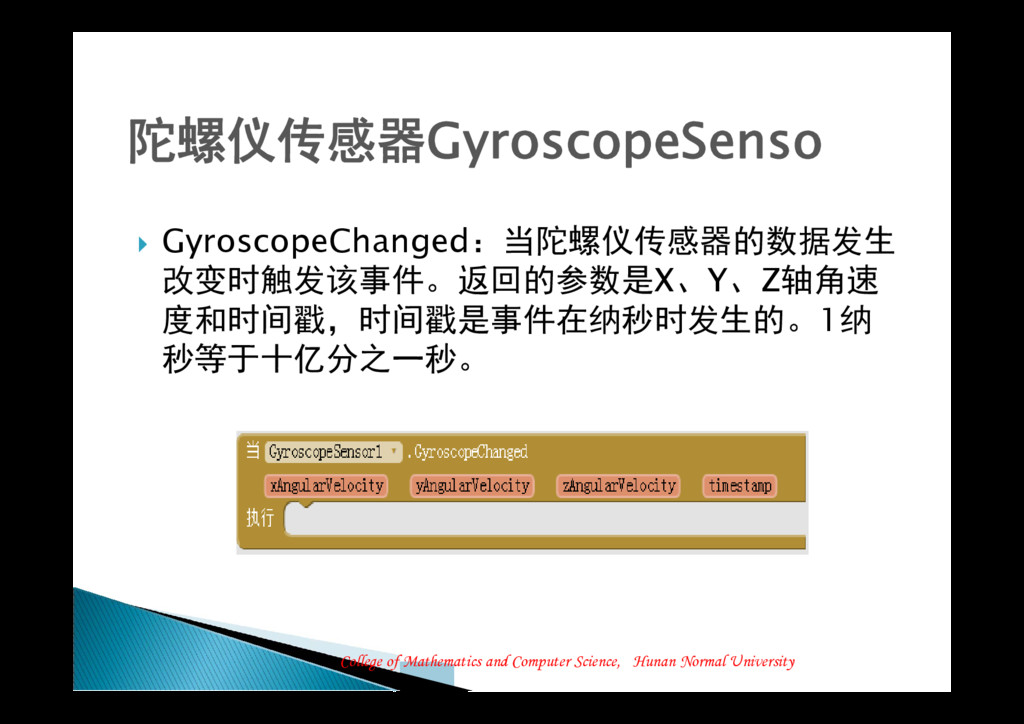 陀螺仪传感器GyroscopeSenso

GyroscopeChanged：当陀螺仪传感器的数据发生改变时触发该事件。返回的参数是X、Y、Z轴角速度和时间戳，时间戳是事件在纳秒时发生的。1纳秒等于十亿分之一秒。

当 GyroscopeSensor1 .GyroscopeChanged
xAngularVelocity yAngularVelocity zAngularVelocity timestamp
执行

College of Mathematics and Computer Science, Hunan Normal University